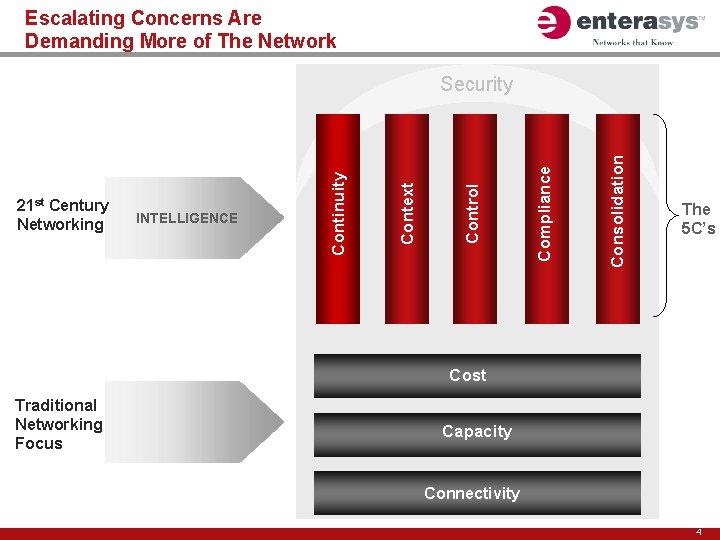 Escalating Concerns Are Demanding More of The Network

enterasys™
Networks that Know

Security

21$^{st}$ Century Networking

INTELLIGENCE

Continuity

Context

Control

Compliance

Consolidation

The 5C's

Traditional Networking Focus

Cost

Capacity

Connectivity

4